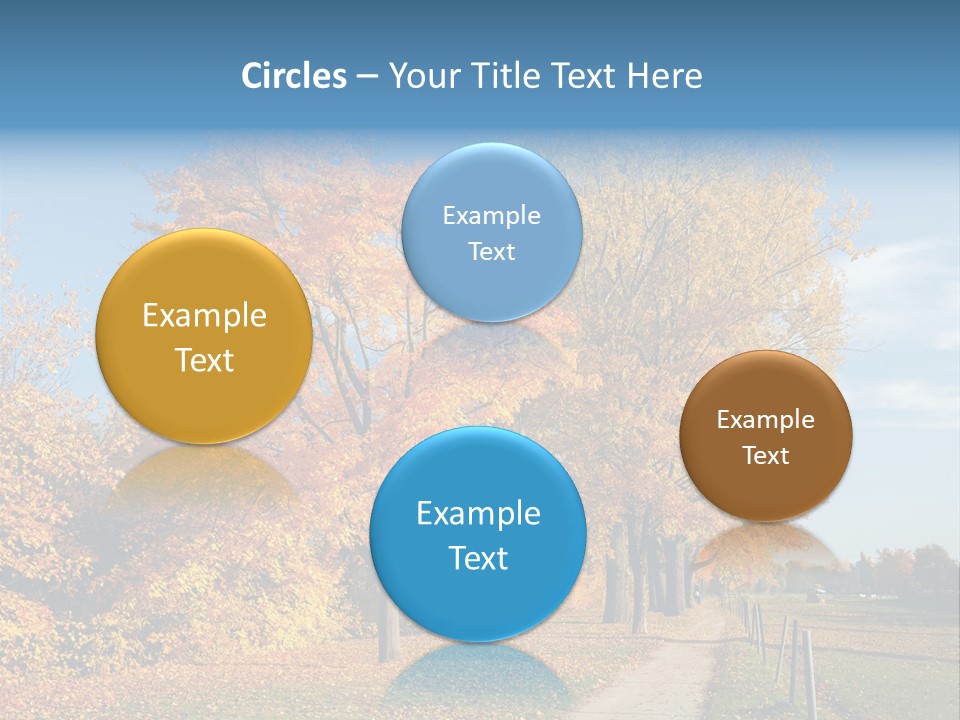 Circles – Your Title Text Here

Example Text

Example Text

Example Text

Example Text